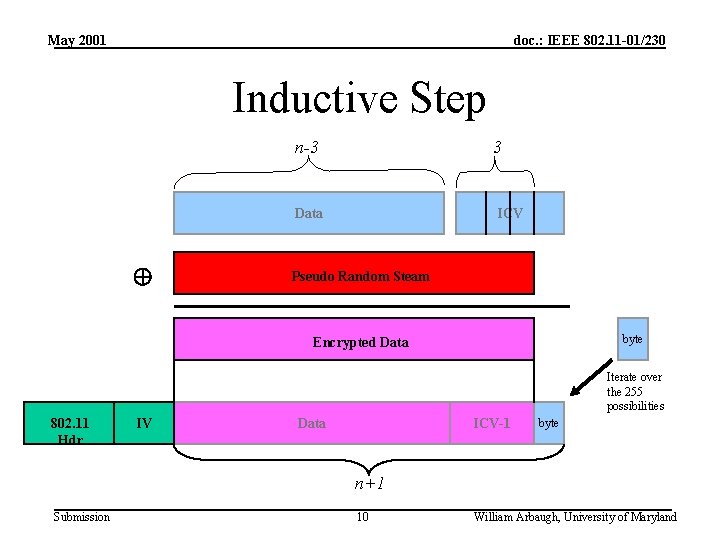 May 2001

doc.: IEEE 802.11-01/230

Inductive Step

n-3

3

Data

ICV

$\oplus$

Pseudo Random Steam

Encrypted Data

byte

Iterate over the 255 possibilities

802.11 Hdr

IV

Data

ICV-1

byte

n+1

Submission

10

William Arbaugh, University of Maryland